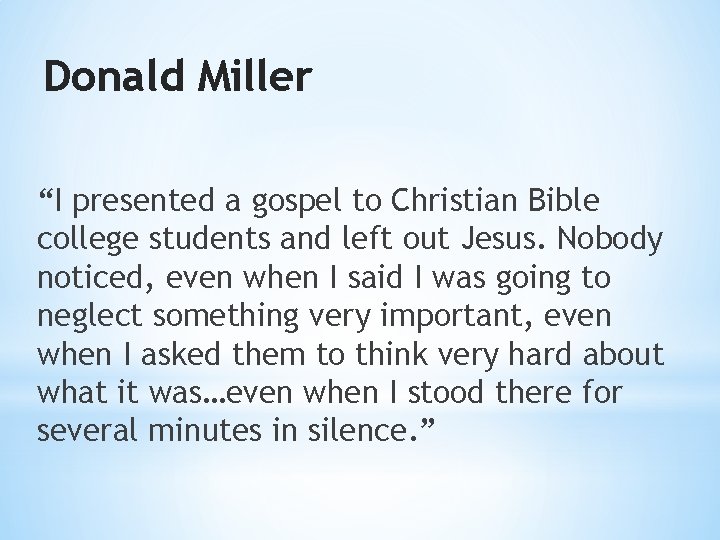 Donald Miller

“I presented a gospel to Christian Bible college students and left out Jesus. Nobody noticed, even when I said I was going to neglect something very important, even when I asked them to think very hard about what it was…even when I stood there for several minutes in silence.”